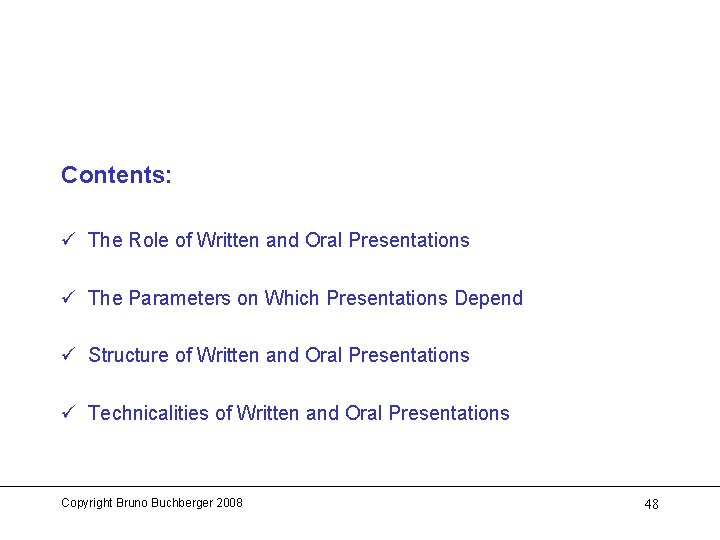 Contents:

✓ The Role of Written and Oral Presentations

✓ The Parameters on Which Presentations Depend

✓ Structure of Written and Oral Presentations

✓ Technicalities of Written and Oral Presentations

Copyright Bruno Buchberger 2008

48